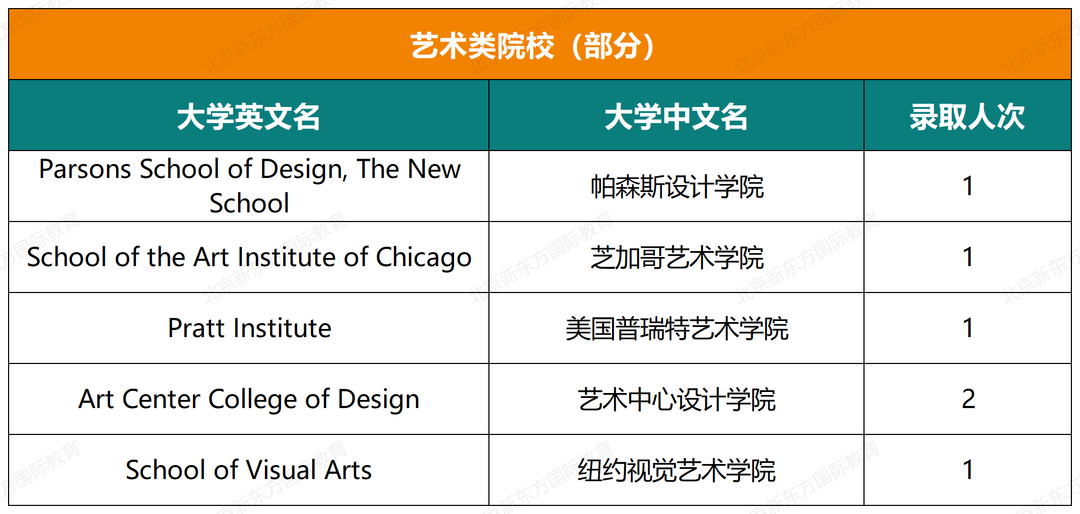 艺术类院校（部分）

| 大学英文名 | 大学中文名 | 录取人次 |
|---|---|---|
| Parsons School of Design, The New School | 帕森斯设计学院 | 1 |
| School of the Art Institute of Chicago | 芝加哥艺术学院 | 1 |
| Pratt Institute | 美国普瑞特艺术学院 | 1 |
| Art Center College of Design | 艺术中心设计学院 | 2 |
| School of Visual Arts | 纽约视觉艺术学院 | 1 |

北京新东方国际教育